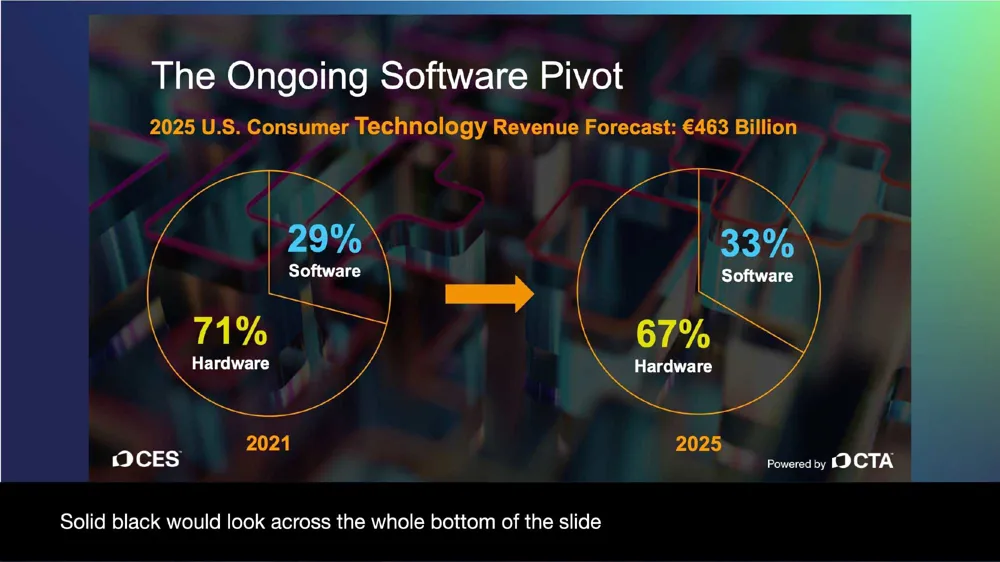 The Ongoing Software Pivot

2025 U.S. Consumer Technology Revenue Forecast: €463 Billion

29%
Software

71%
Hardware

2021

33%
Software

67%
Hardware

2025

CES

Powered by CTA

Solid black would look across the whole bottom of the slide